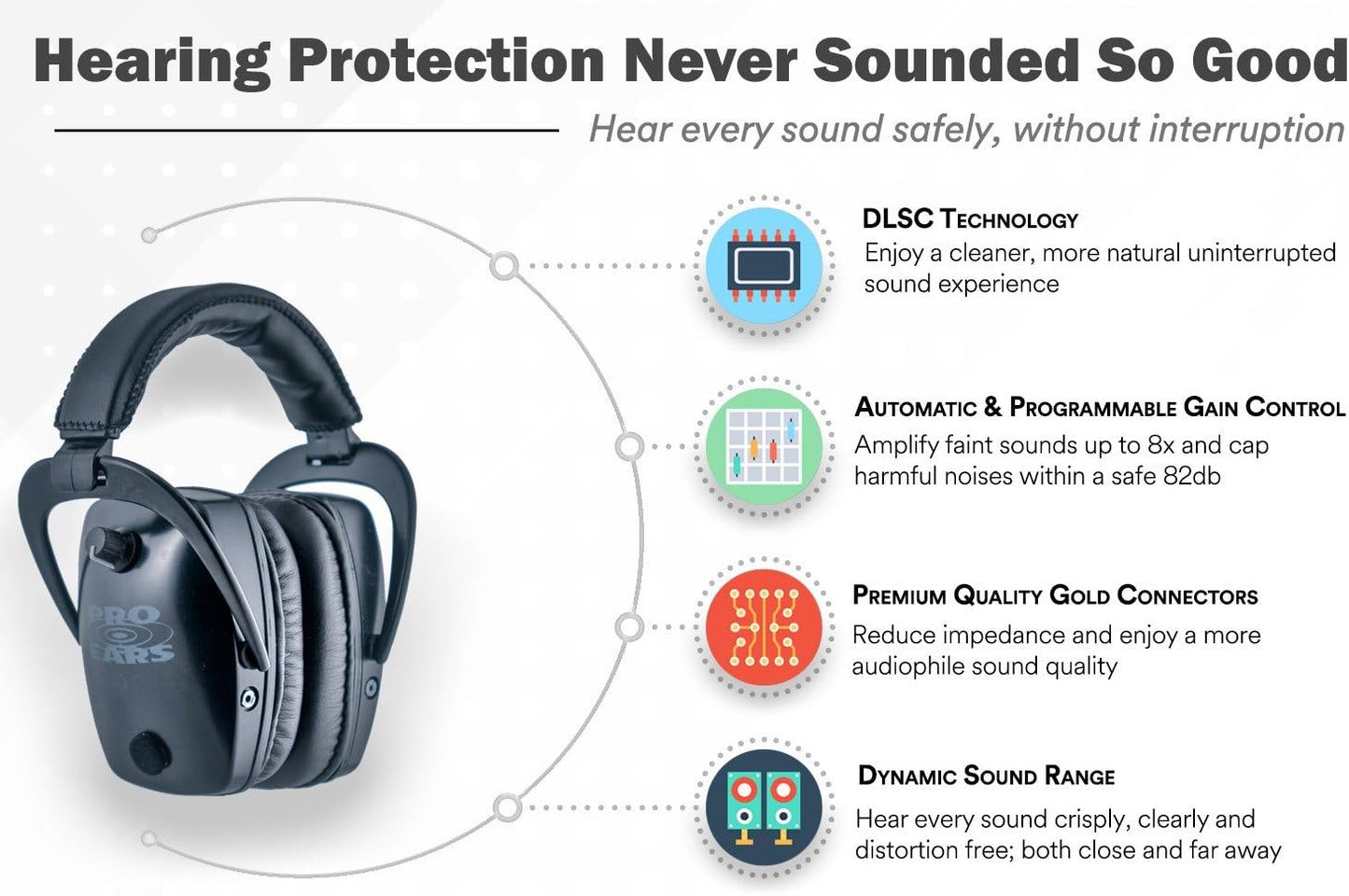 Hearing Protection Never Sounded So Good

Hear every sound safely, without interruption

PRO EARS

DLSC Technology
Enjoy a cleaner, more natural uninterrupted sound experience

Automatic & Programmable Gain Control
Amplify faint sounds up to 8x and cap harmful noises within a safe 82db

Premium Quality Gold Connectors
Reduce impedance and enjoy a more audiophile sound quality

Dynamic Sound Range
Hear every sound crisply, clearly and distortion free; both close and far away